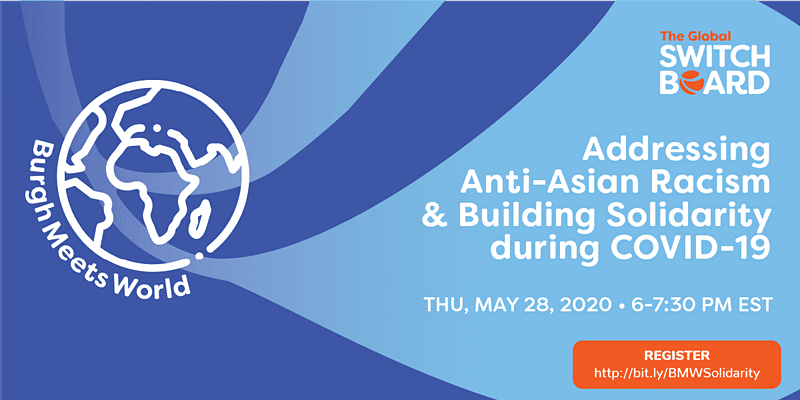 Burgh Meets World

The Global
SWITCH
BOARD

Addressing Anti-Asian Racism & Building Solidarity during COVID-19

THU, MAY 28, 2020 • 6-7:30 PM EST

REGISTER
http://bit.ly/BMWSolidarity